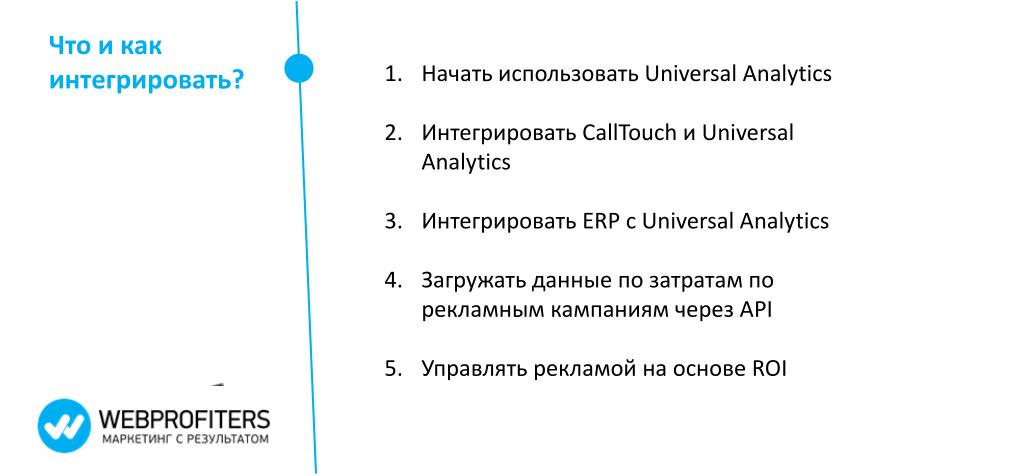 Что и как интегрировать?

1. Начать использовать Universal Analytics

2. Интегрировать CallTouch и Universal Analytics

3. Интегрировать ERP с Universal Analytics

4. Загружать данные по затратам по рекламным кампаниям через API

5. Управлять рекламой на основе ROI

WEBPROFITERS
МАРКЕТИНГ С РЕЗУЛЬТАТОМ